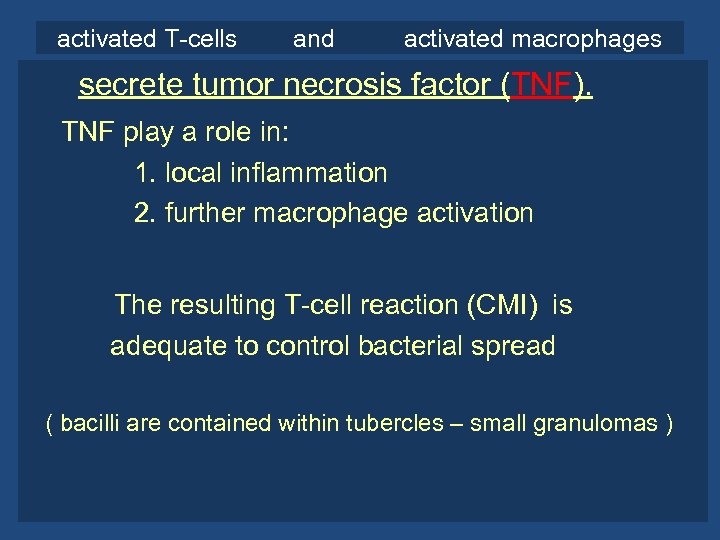 activated T-cells and activated macrophages

secrete tumor necrosis factor (TNF).

TNF play a role in:

1. local inflammation

2. further macrophage activation

The resulting T-cell reaction (CMI) is adequate to control bacterial spread

( bacilli are contained within tubercles – small granulomas )